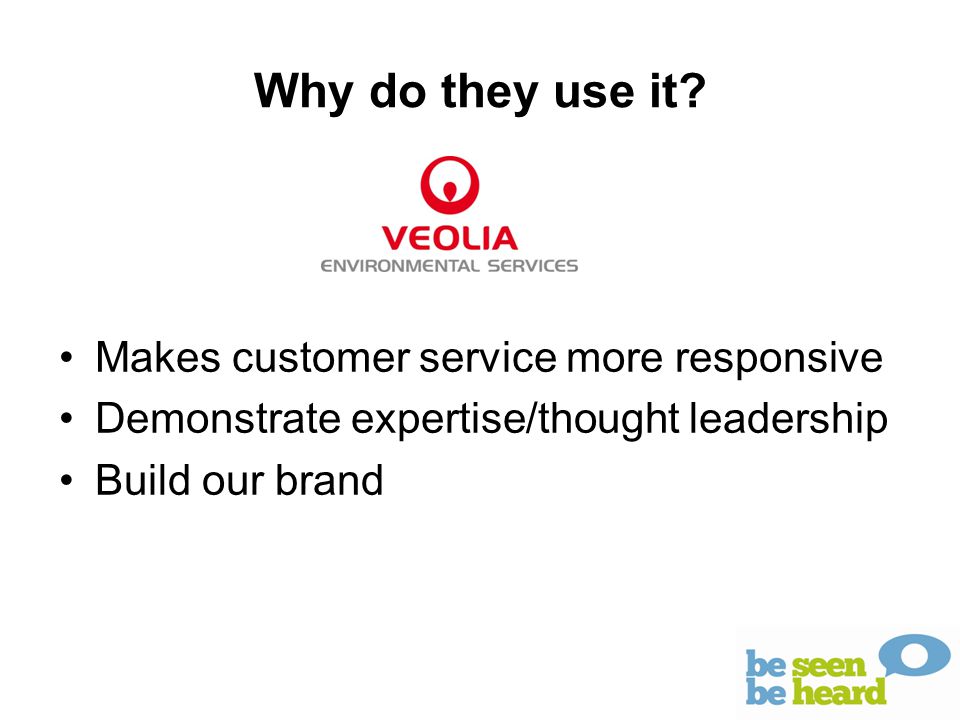 Why do they use it?

VEOLIA
ENVIRONMENTAL SERVICES

• Makes customer service more responsive
• Demonstrate expertise/thought leadership
• Build our brand

be seen
be heard